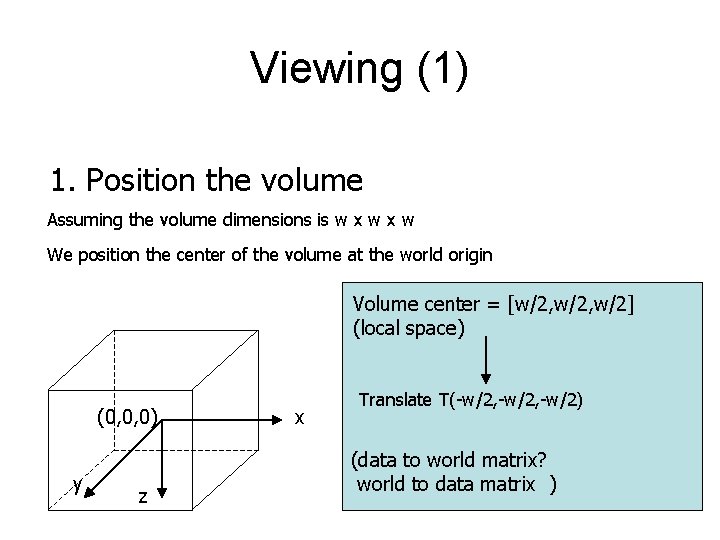 Viewing (1)

1. Position the volume

Assuming the volume dimensions is w x w x w

We position the center of the volume at the world origin

(0,0,0)

x

y

z

Volume center = [w/2,w/2,w/2]
(local space)

Translate T(-w/2,-w/2,-w/2)

(data to world matrix?
world to data matrix )